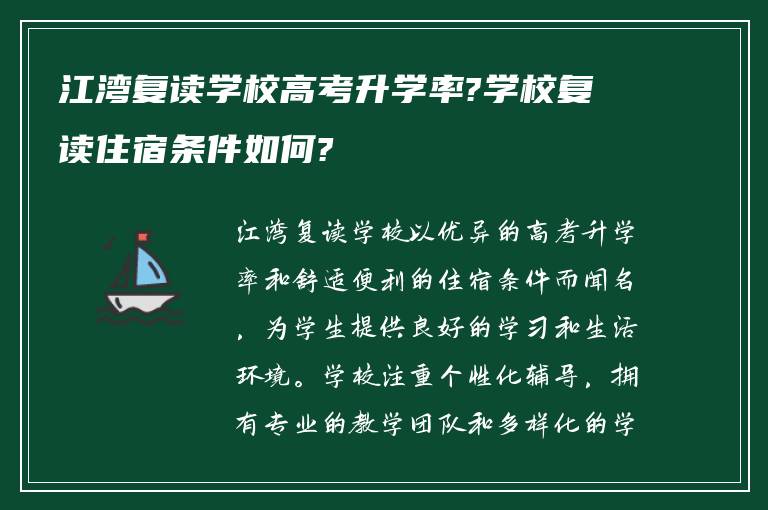 江湾复读学校高考升学率?学校复读住宿条件如何?

江湾复读学校以优异的高考升学率和舒适便利的住宿条件而闻名，为学生提供良好的学习和生活环境。学校注重个性化辅导，拥有专业的教学团队和多样化的学